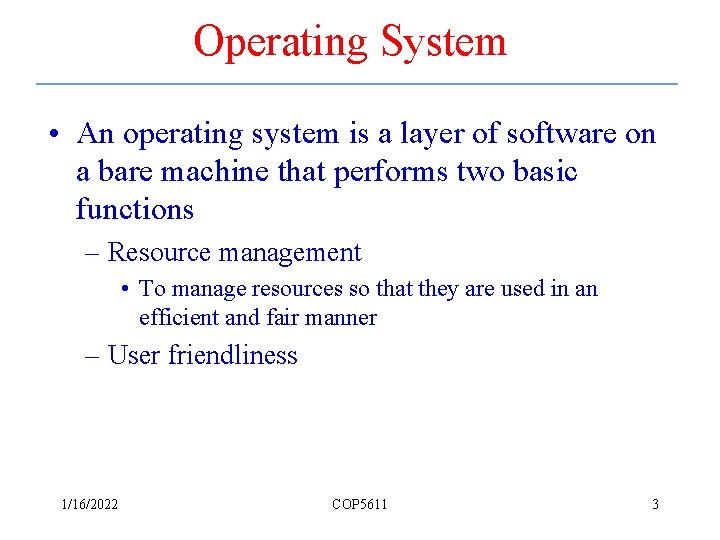 Operating System

• An operating system is a layer of software on a bare machine that performs two basic functions

– Resource management

• To manage resources so that they are used in an efficient and fair manner

– User friendliness

1/16/2022

COP5611

3